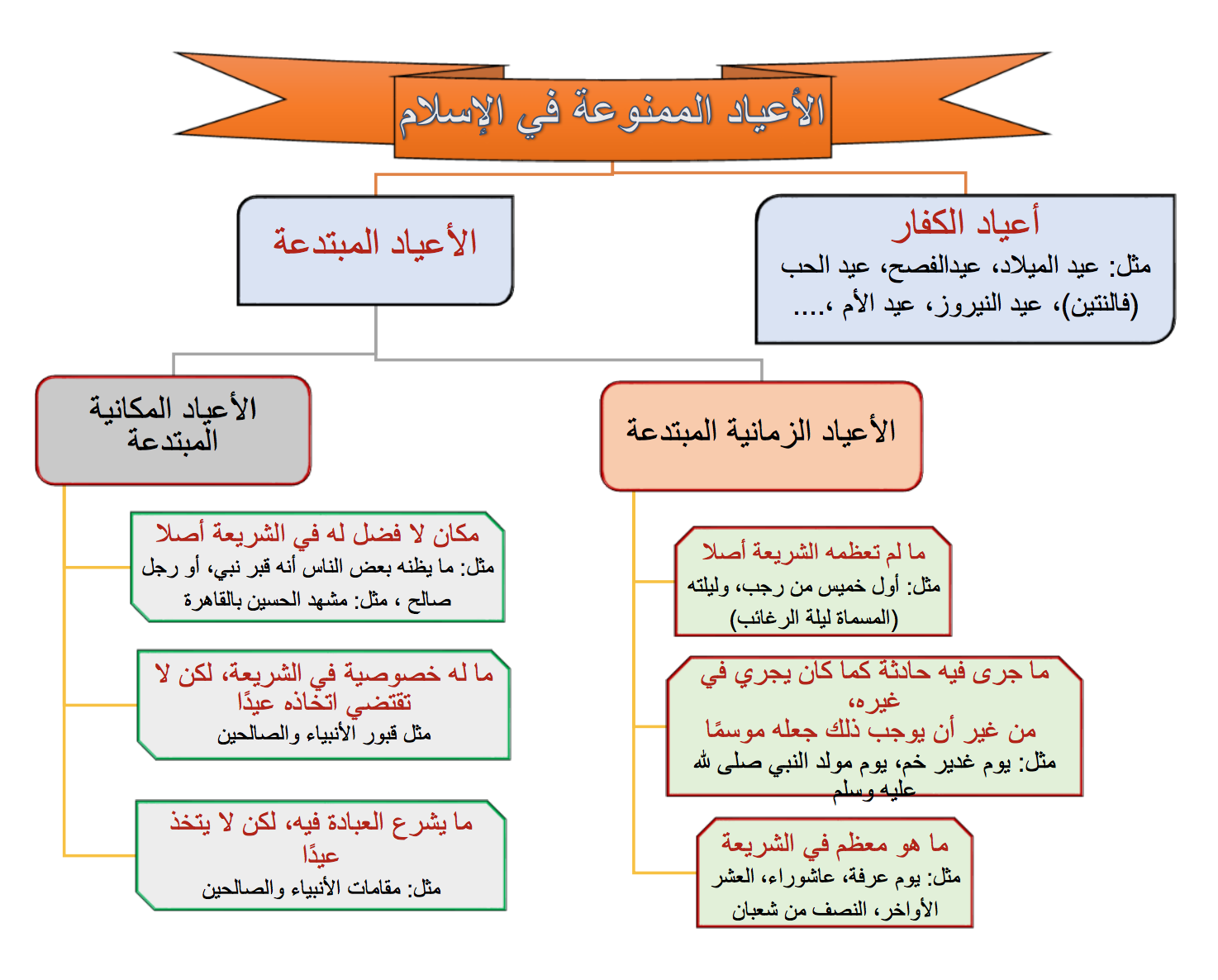 الأعياد الممنوعة في الإسلام

أعياد الكفار
مثل: عيد الميلاد، عيدالفصح، عيد الحب (فالنتين)، عيد النيروز، عيد الأم ،....

الأعياد المبتدعة

الأعياد الزمانية المبتدعة

ما لم تعظمه الشريعة أصلا
مثل: أول خميس من رجب، وليلته (المسماة ليلة الرغائب)

ما جرى فيه حادثة كما كان يجري في غيره،
من غير أن يوجب ذلك جعله موسمًا
مثل: يوم غدير خم، يوم مولد النبي صلى الله عليه وسلم

ما هو معظم في الشريعة
مثل: يوم عرفة، عاشوراء، العشر الأواخر، النصف من شعبان

الأعياد المكانية المبتدعة

مكان لا فضل له في الشريعة أصلا
مثل: ما يظنه بعض الناس أنه قبر نبي، أو رجل صالح ، مثل: مشهد الحسين بالقاهرة

ما له خصوصية في الشريعة، لكن لا تقتضي اتخاذه عيدًا
مثل قبور الأنبياء والصالحين

ما يشرع العبادة فيه، لكن لا يتخذ عيدًا
مثل: مقامات الأنبياء والصالحين